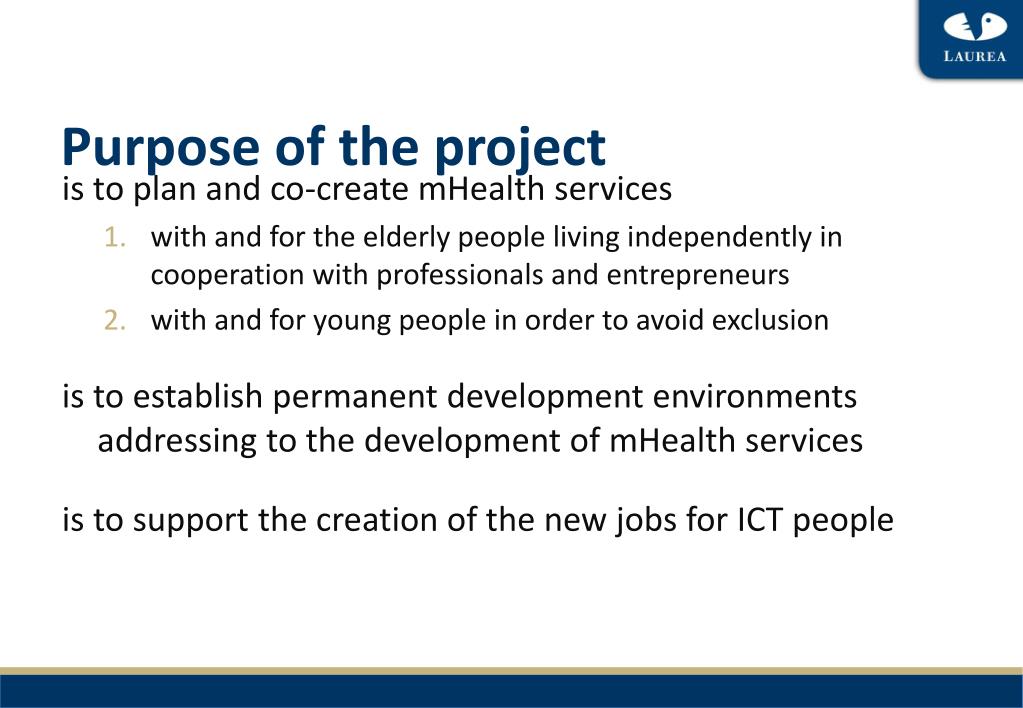 LAUREA

Purpose of the project
is to plan and co-create mHealth services

1. with and for the elderly people living independently in cooperation with professionals and entrepreneurs
2. with and for young people in order to avoid exclusion

is to establish permanent development environments addressing to the development of mHealth services

is to support the creation of the new jobs for ICT people